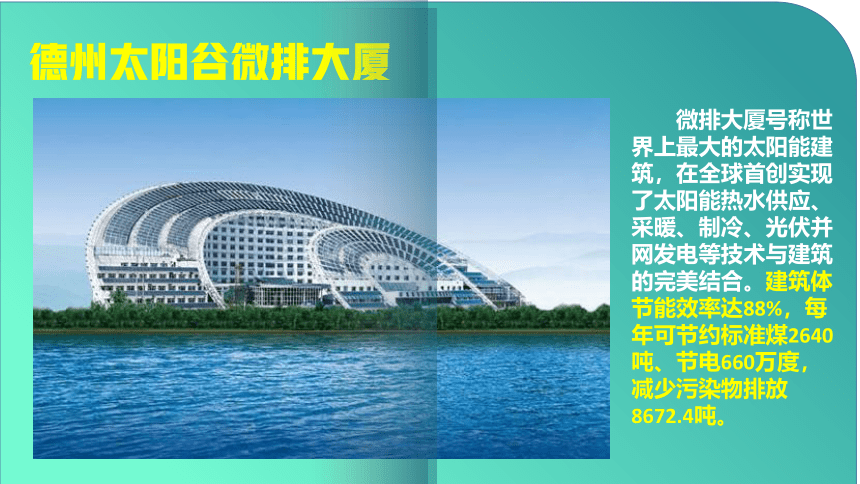 德州太阳谷微排大厦

微排大厦号称世界上最大的太阳能建筑，在全球首创实现了太阳能热水供应、采暖、制冷、光伏并网发电等技术与建筑的完美结合。建筑体节能效率达88%，每年可节约标准煤2640吨、节电660万度，减少污染物排放8672.4吨。